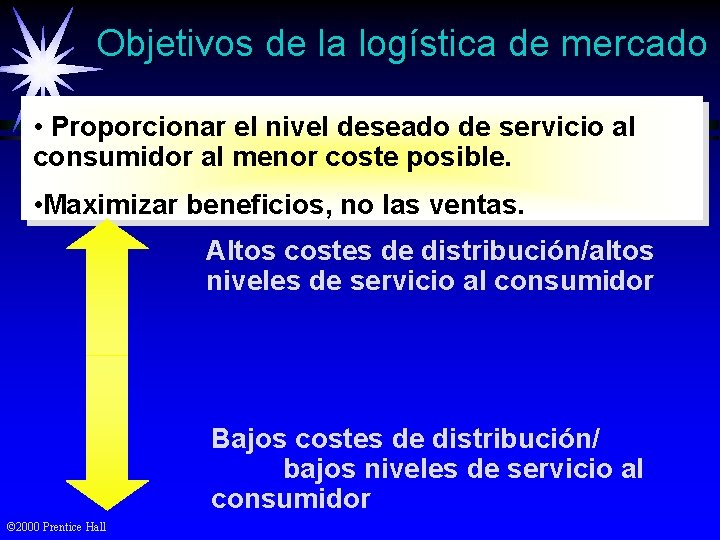 Objetivos de la logística de mercado

• Proporcionar el nivel deseado de servicio al consumidor al menor coste posible.

•Maximizar beneficios, no las ventas.

Altos costes de distribución/altos niveles de servicio al consumidor

Bajos costes de distribución/ bajos niveles de servicio al consumidor

©2000 Prentice Hall